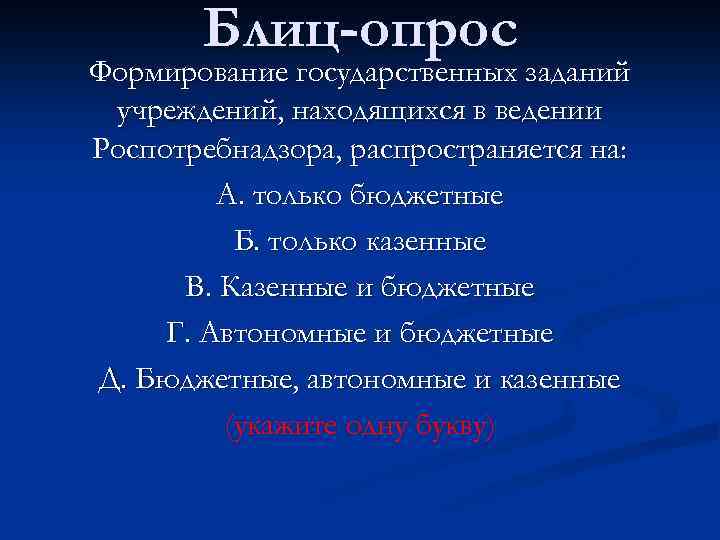 Блиц-опрос

Формирование государственных заданий учреждений, находящихся в ведении Роспотребнадзора, распространяется на:

А. только бюджетные

Б. только казенные

В. Казенные и бюджетные

Г. Автономные и бюджетные

Д. Бюджетные, автономные и казенные

(укажите одну букву)